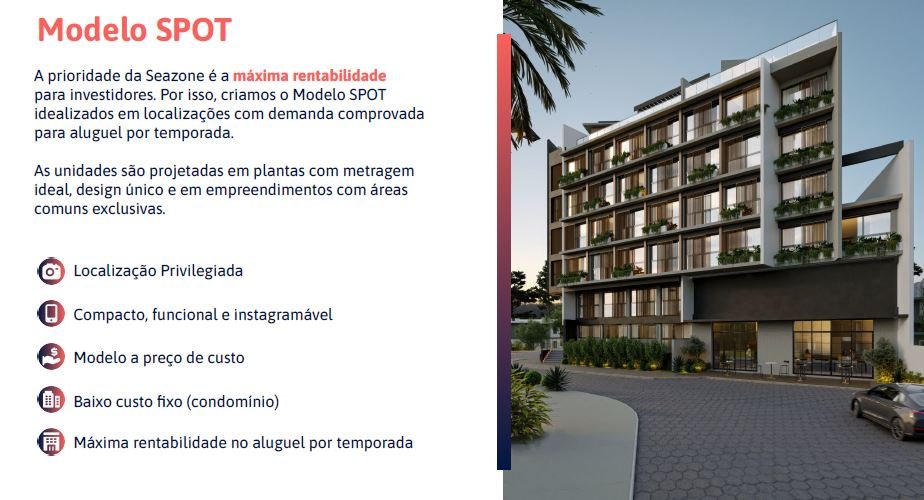 Modelo SPOT

A prioridade da Seazone é a máxima rentabilidade para investidores. Por isso, criamos o Modelo SPOT idealizados em localizações com demanda comprovada para aluguel por temporada.

As unidades são projetadas em plantas com metragem ideal, design único e em empreendimentos com áreas comuns exclusivas.

Localização Privilegiada

Compacto, funcional e instagramável

Modelo a preço de custo

Baixo custo fixo (condomínio)

Máxima rentabilidade no aluguel por temporada